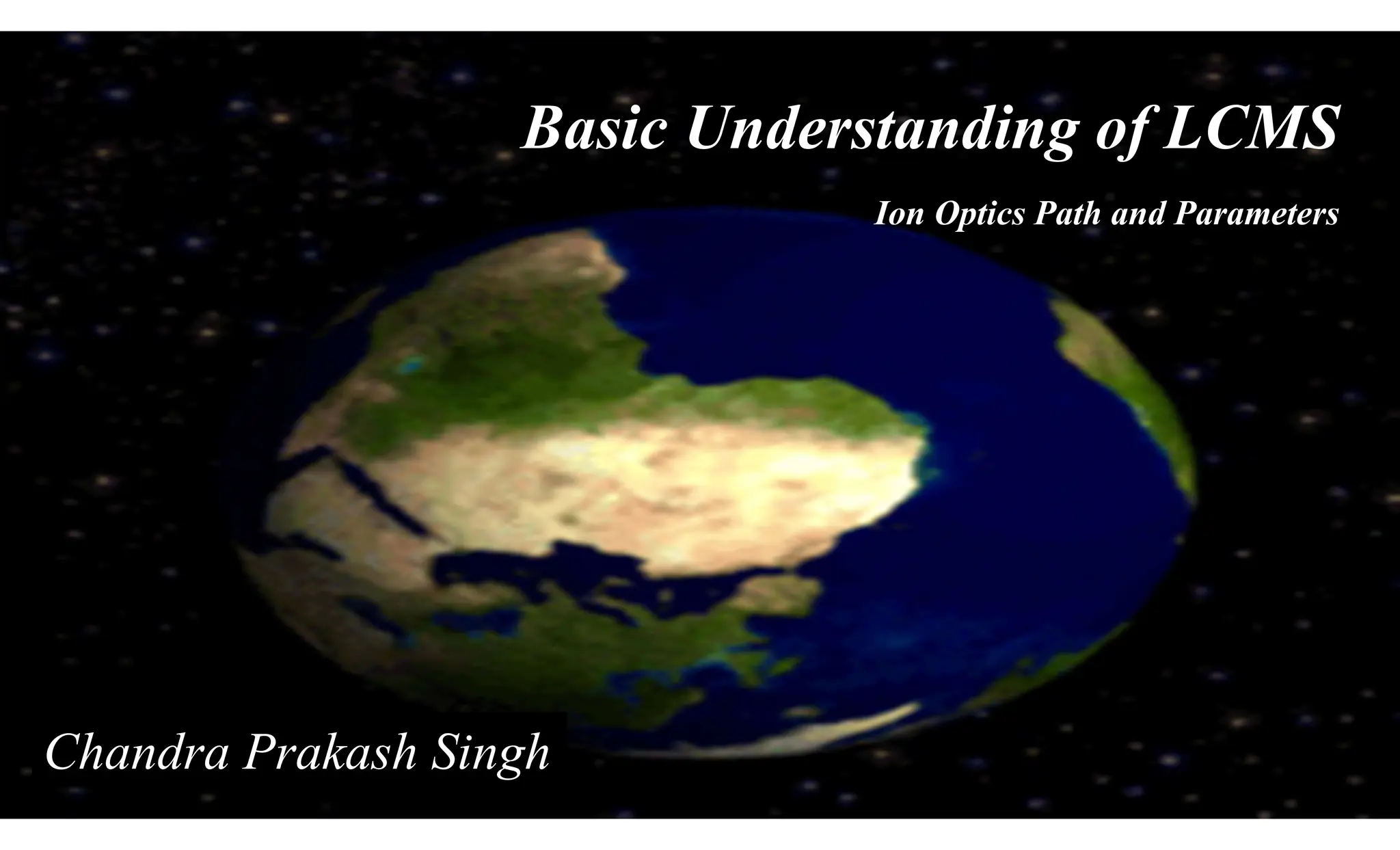 Basic Understanding of LCMS

Ion Optics Path and Parameters

Chandra Prakash Singh